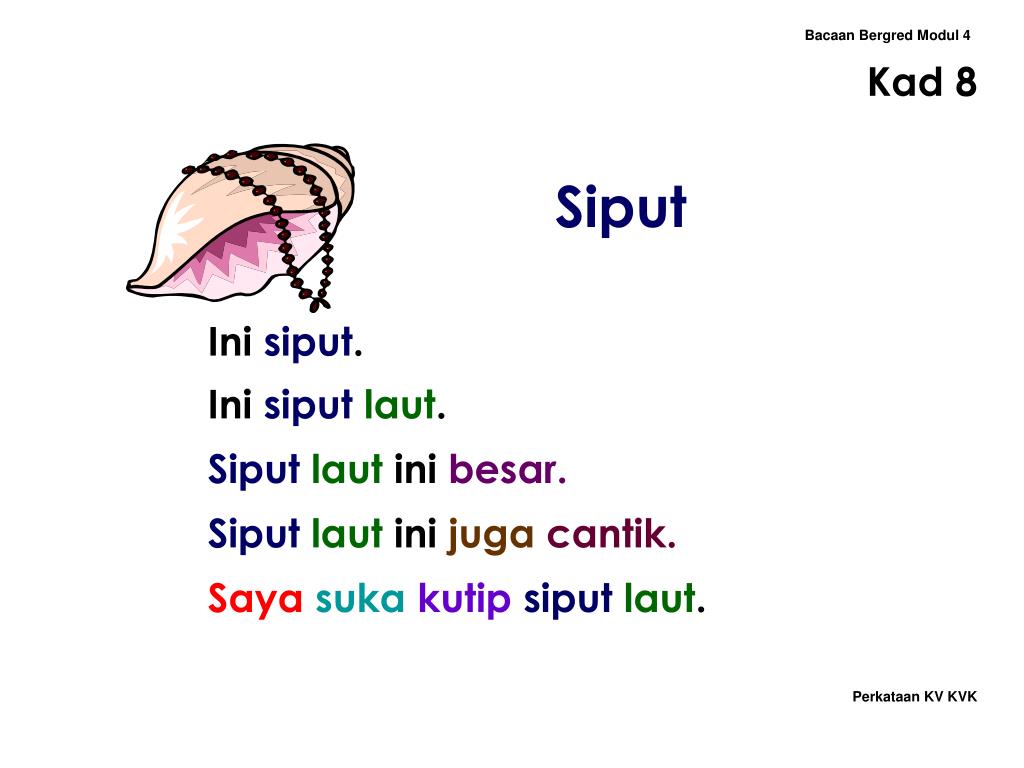 Bacaan Bergred Modul 4

Kad 8

Siput

Ini siput.
Ini siput laut.
Siput laut ini besar.
Siput laut ini juga cantik.
Saya suka kutip siput laut.

Perkataan KV KVK